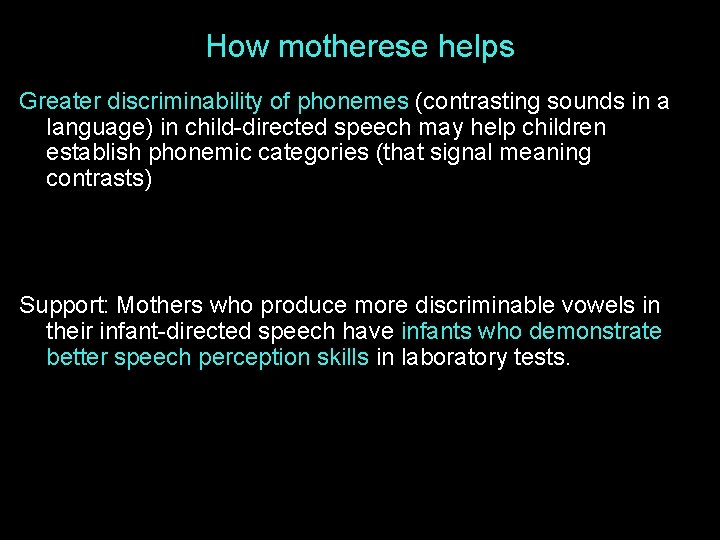 How motherese helps

Greater discriminability of phonemes (contrasting sounds in a language) in child-directed speech may help children establish phonemic categories (that signal meaning contrasts)

Support: Mothers who produce more discriminable vowels in their infant-directed speech have infants who demonstrate better speech perception skills in laboratory tests.